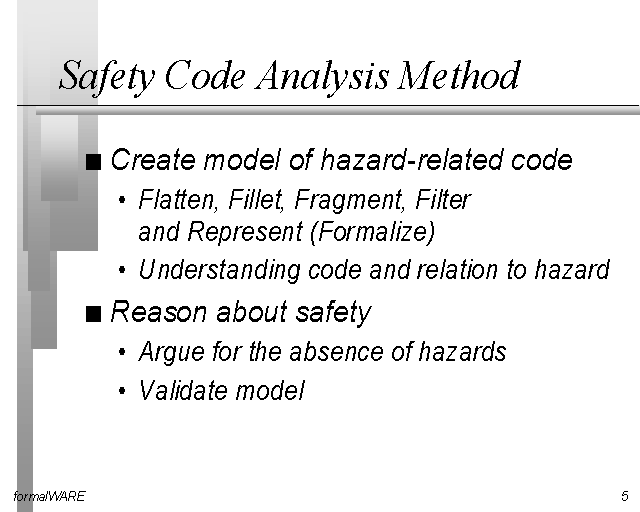 Safety Code Analysis Method

■ Create model of hazard-related code
• Flatten, Fillet, Fragment, Filter and Represent (Formalize)
• Understanding code and relation to hazard

■ Reason about safety
• Argue for the absence of hazards
• Validate model

formalWARE

5